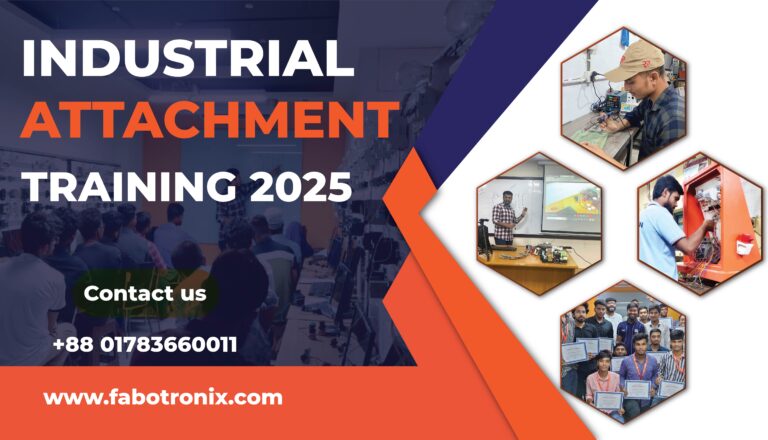 INDUSTRIAL ATTACHMENT TRAINING 2025

Contact us

+88 01783660011

www.fabotronix.com